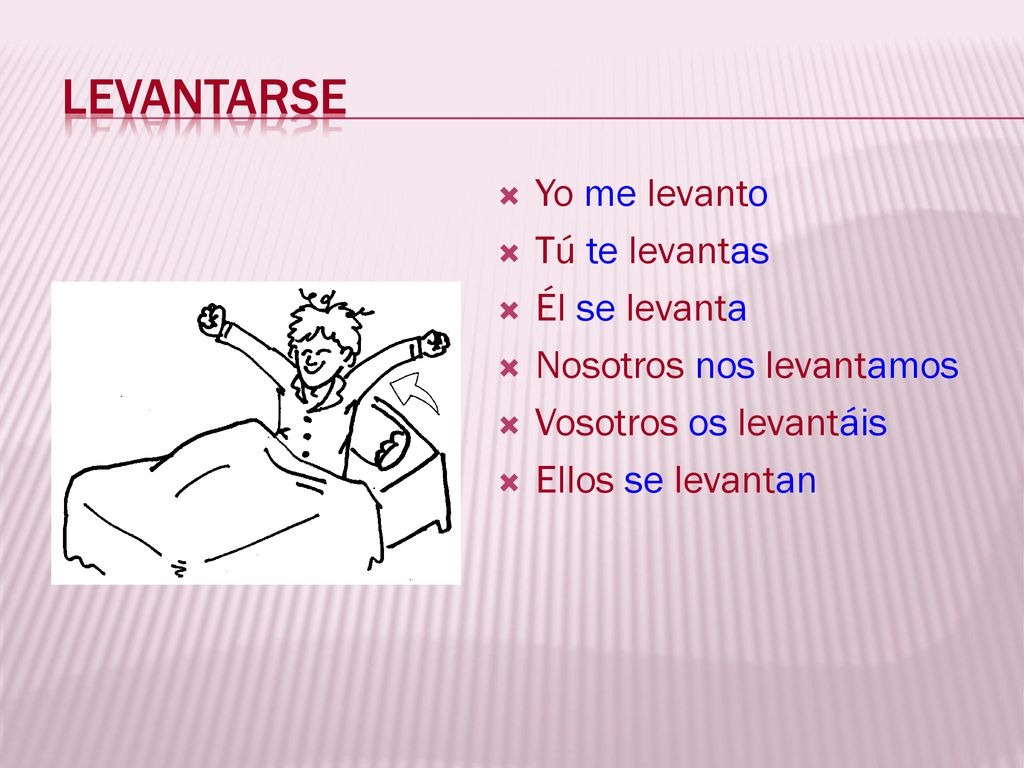 LEVANTARSE

Yo me levanto
Tú te levantas
Él se levanta
Nosotros nos levantamos
Vosotros os levantáis
Ellos se levantan